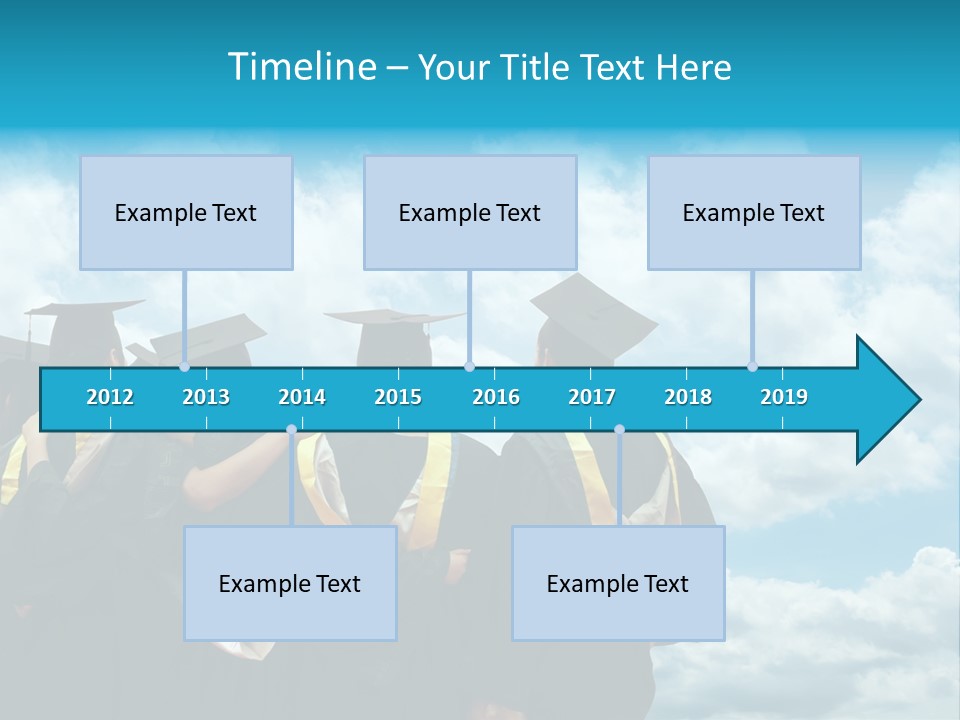 Timeline – Your Title Text Here

Example Text

Example Text

Example Text

2012 2013 2014 2015 2016 2017 2018 2019

Example Text

Example Text